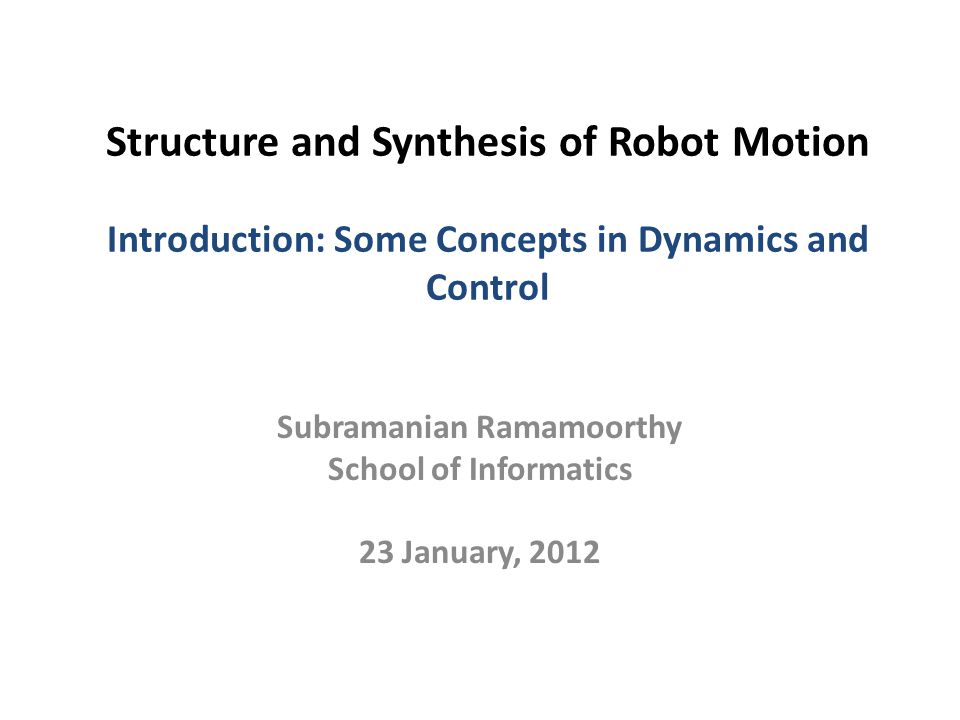 Structure and Synthesis of Robot Motion

Introduction: Some Concepts in Dynamics and Control

Subramanian Ramamoorthy
School of Informatics

23 January, 2012